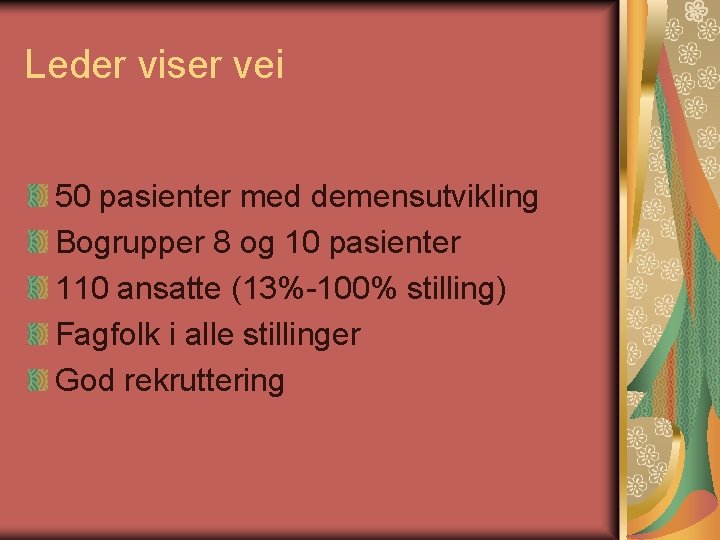 Leder viser vei

50 pasienter med demensutvikling
Bogrupper 8 og 10 pasienter
110 ansatte (13%-100% stilling)
Fagfolk i alle stillinger
God rekruttering